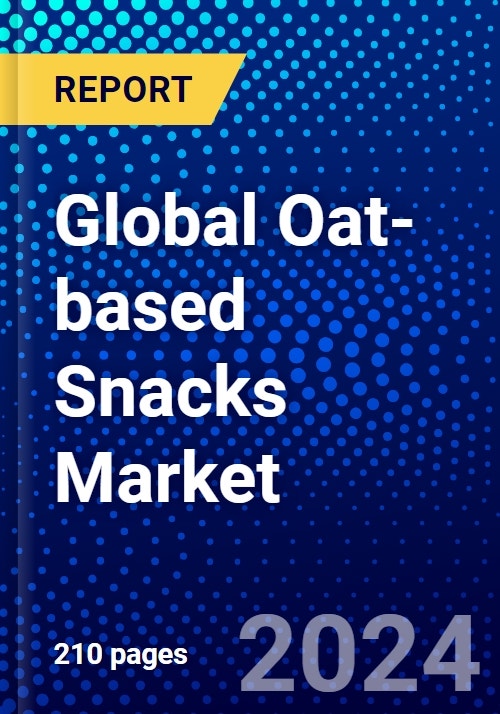 REPORT

Global Oat-based Snacks Market

210 pages

2024